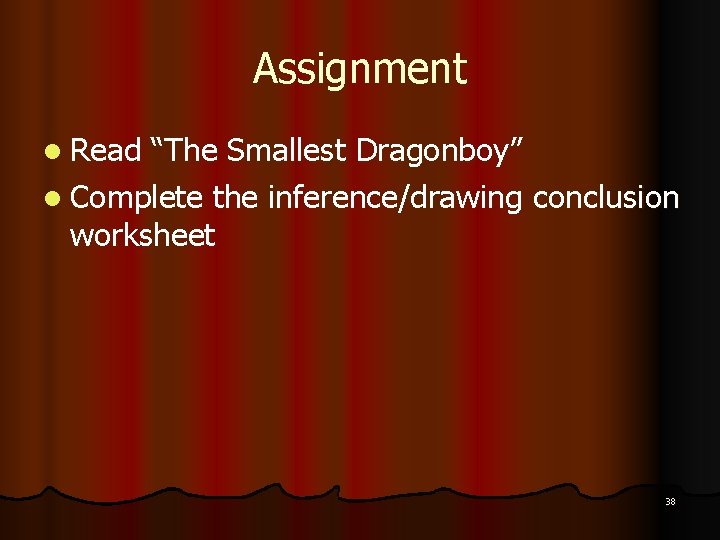 Assignment

- Read “The Smallest Dragonboy”
- Complete the inference/drawing conclusion worksheet

38